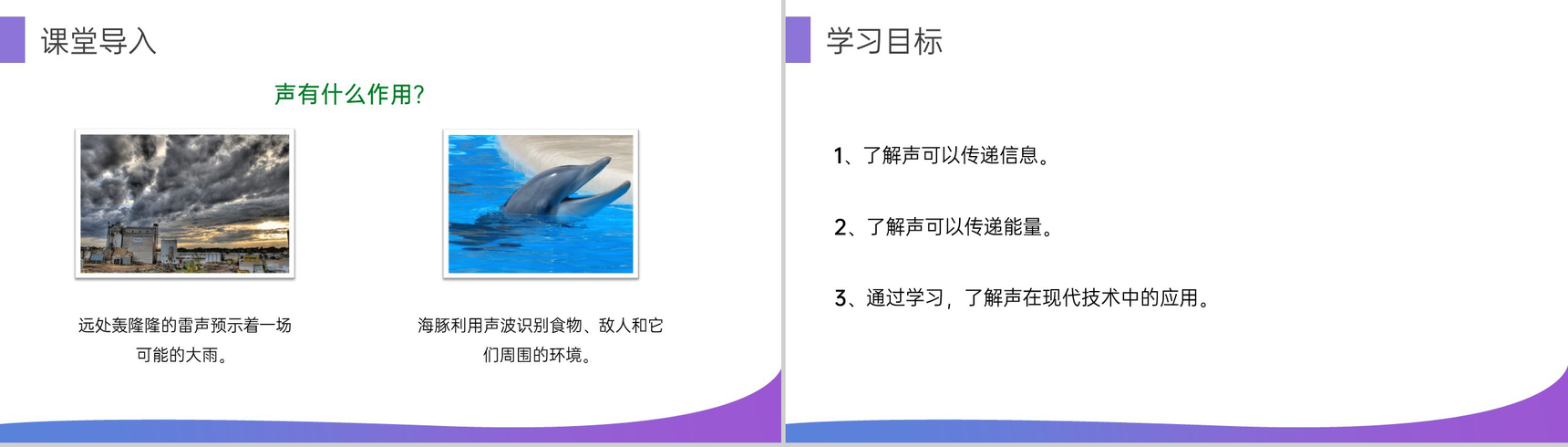 课堂导入

声有什么作用?

远处轰隆隆的雷声预示着一场可能的大雨。

海豚利用声波识别食物、敌人和它们周围的环境。

学习目标

1、了解声可以传递信息。

2、了解声可以传递能量。

3、通过学习，了解声在现代技术中的应用。